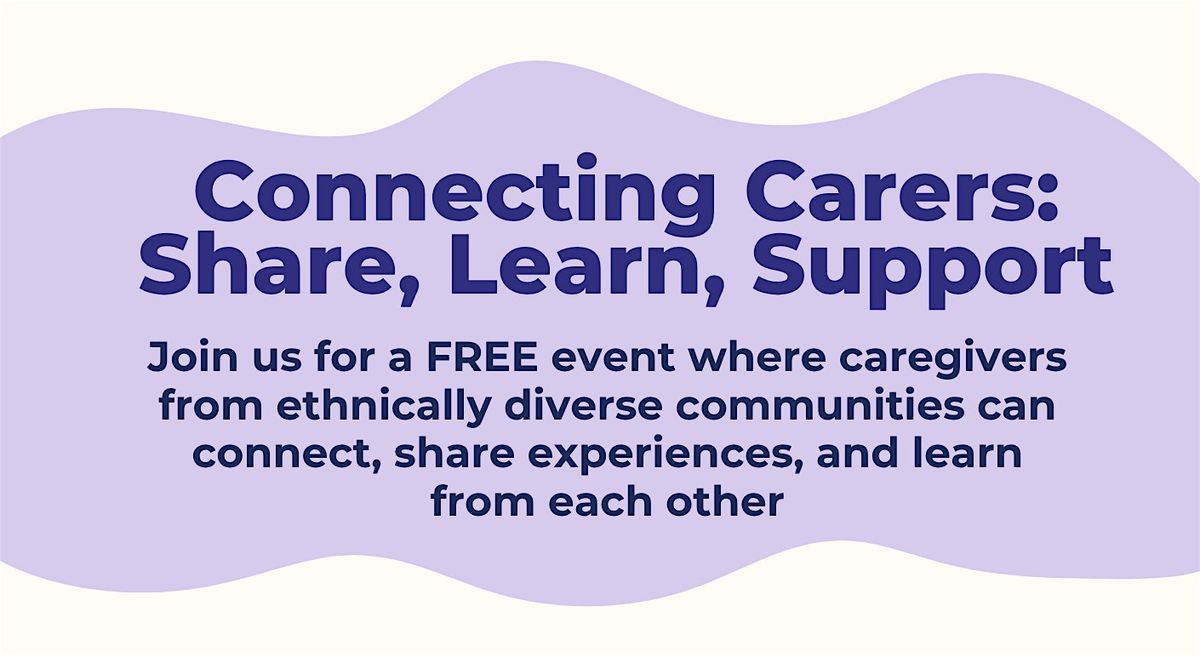 Connecting Carers:
Share, Learn, Support

Join us for a FREE event where caregivers from ethnically diverse communities can connect, share experiences, and learn from each other